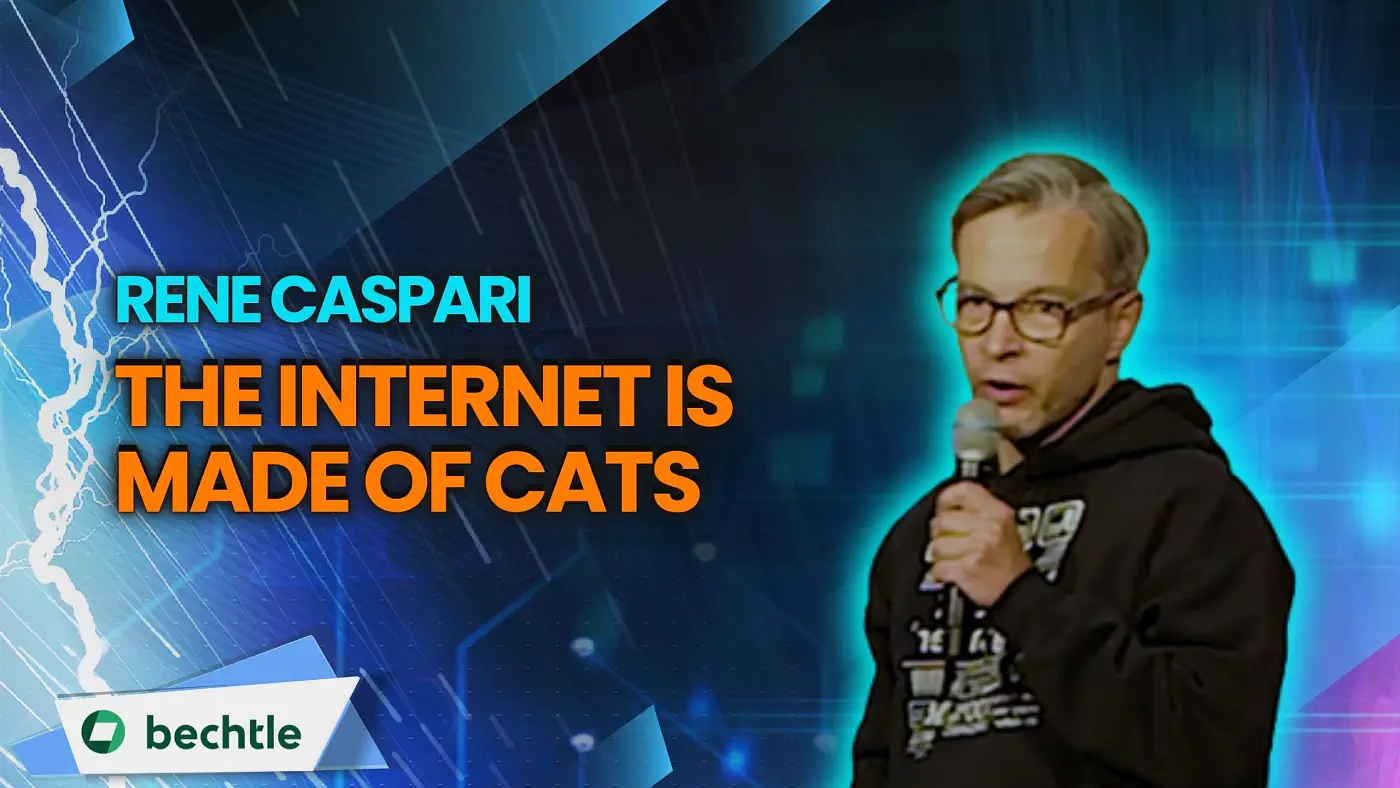 RENE CASPARI

THE INTERNET IS MADE OF CATS

bechtle